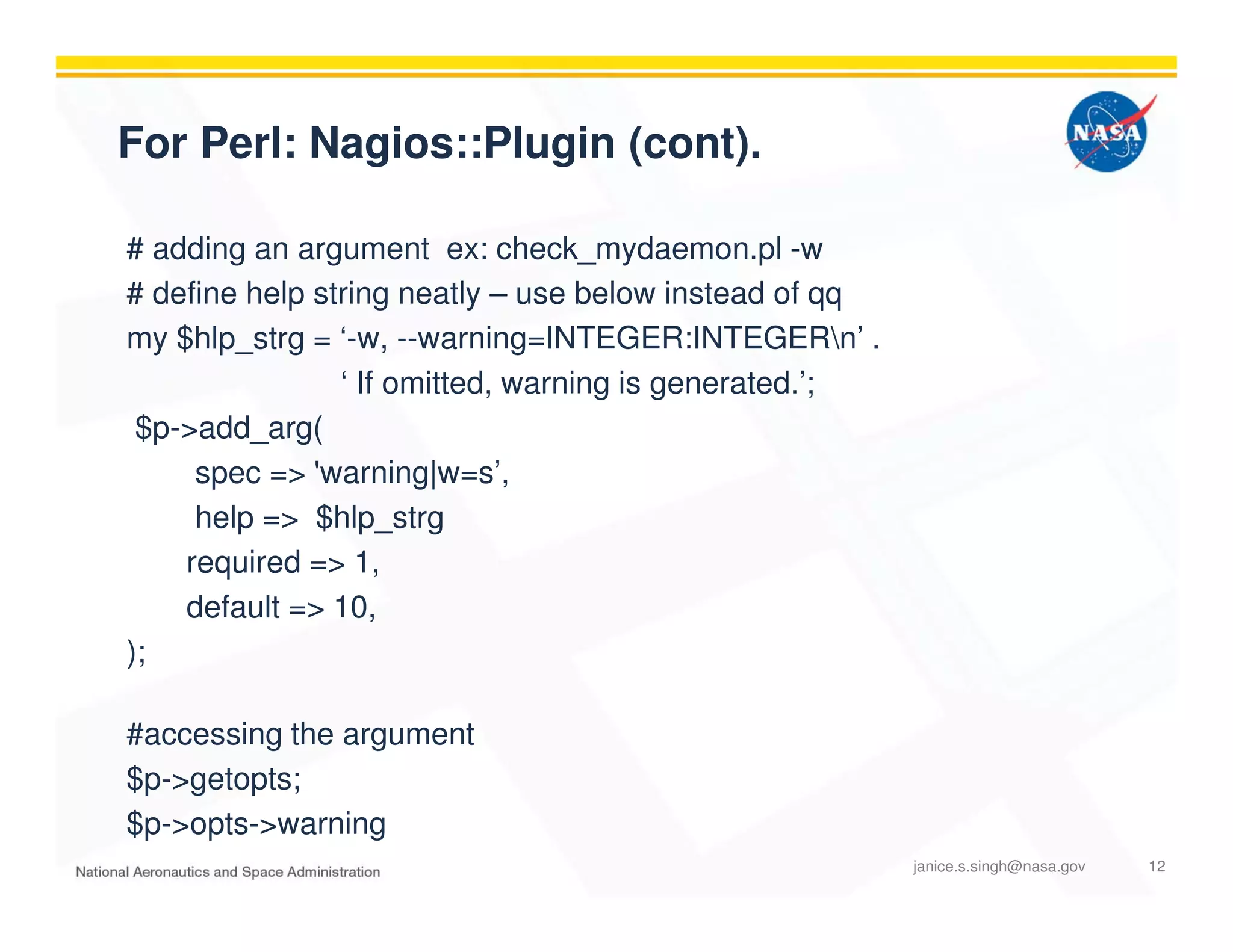 For Perl: Nagios::Plugin (cont).

NASA

# adding an argument  ex: check_mydaemon.pl -w
# define help string neatly – use below instead of qq
my $hlp_strg = ‘-w, --warning=INTEGER:INTEGER\n’ .
‘ If omitted, warning is generated.’;
$p->add_arg(
spec => 'warning|w=s’,
help =>  $hlp_strg
required => 1,
default => 10,
);

#accessing the argument
$p->getopts;
$p->opts->warning

National Aeronautics and Space Administration

janice.s.singh@nasa.gov

12